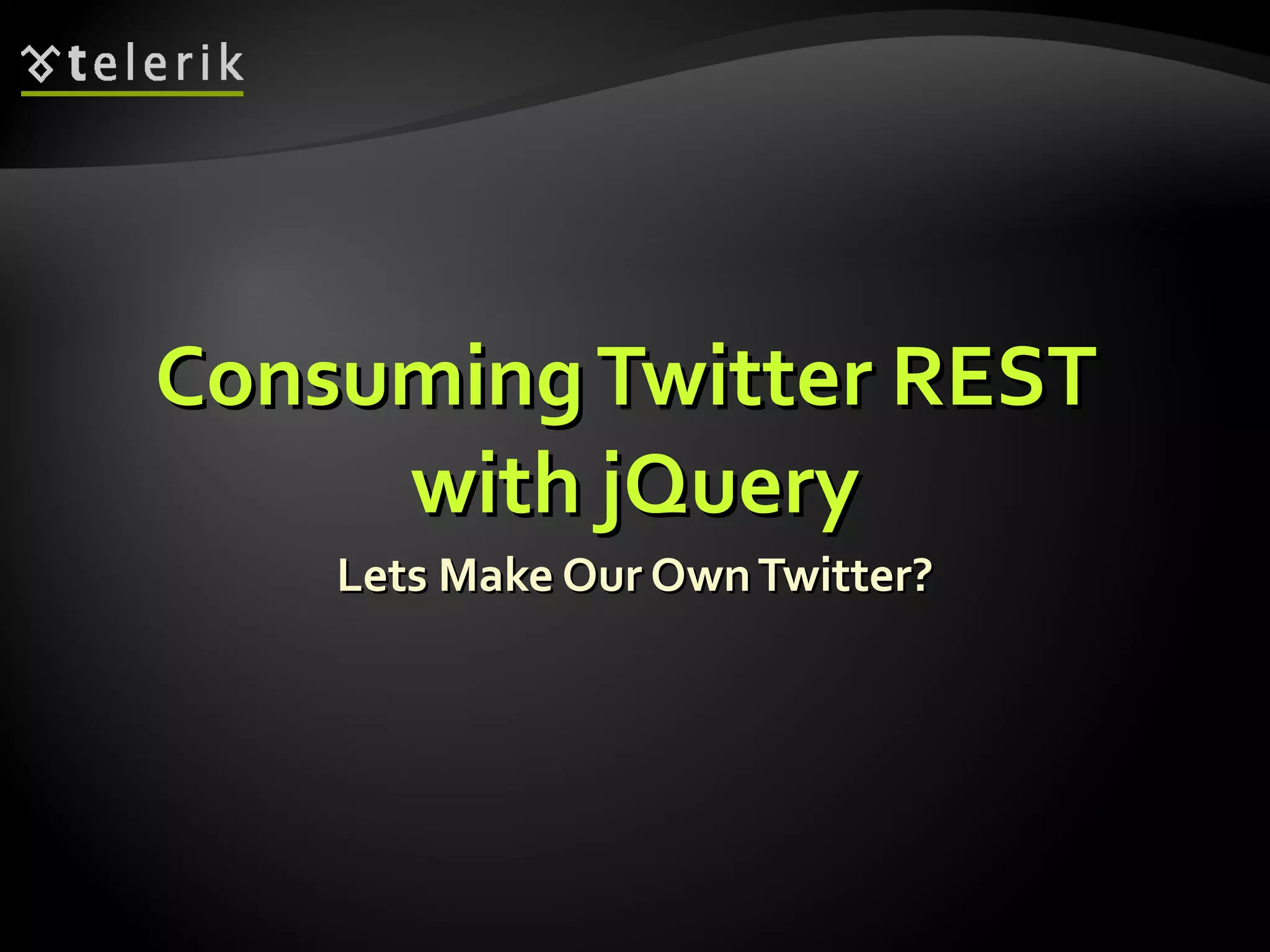 telerik

Consuming Twitter REST with jQuery

Lets Make Our Own Twitter?